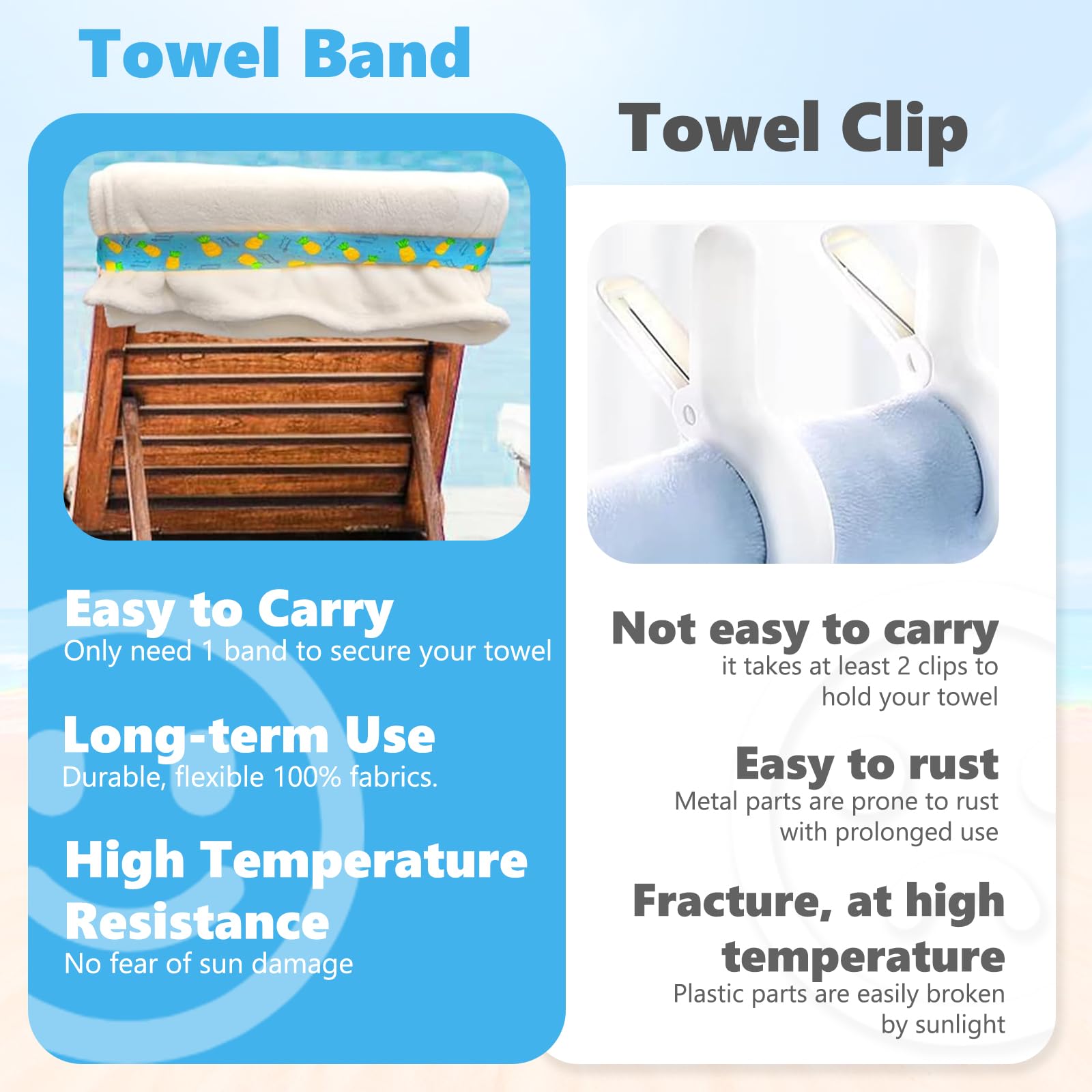 Towel Band

Easy to Carry
Only need 1 band to secure your towel

Long-term Use
Durable, flexible 100% fabrics.

High Temperature Resistance
No fear of sun damage

Towel Clip

Not easy to carry
it takes at least 2 clips to hold your towel

Easy to rust
Metal parts are prone to rust with prolonged use

Fracture, at high temperature
Plastic parts are easily broken by sunlight